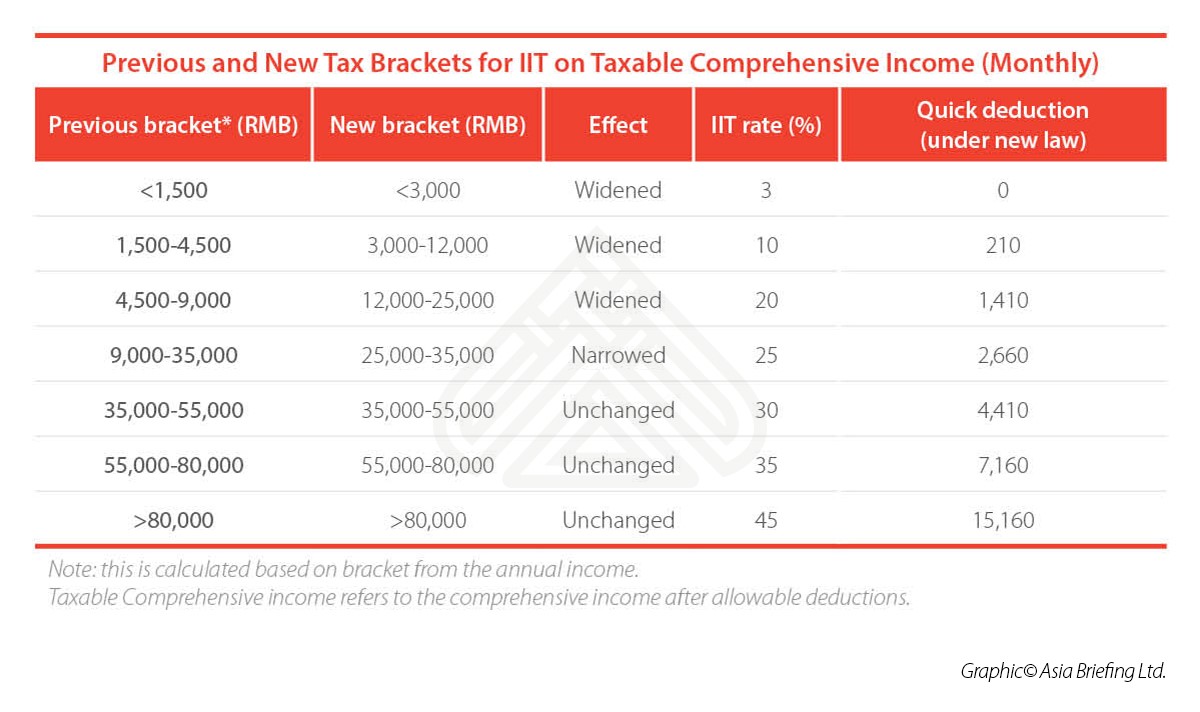 Previous and New Tax Brackets for IIT on Taxable Comprehensive Income (Monthly)

| Previous bracket* (RMB) | New bracket (RMB) | Effect | IIT rate (%) | Quick deduction (under new law) |
|---|---|---|---|---|
| <1,500 | <3,000 | Widened | 3 | 0 |
| 1,500-4,500 | 3,000-12,000 | Widened | 10 | 210 |
| 4,500-9,000 | 12,000-25,000 | Widened | 20 | 1,410 |
| 9,000-35,000 | 25,000-35,000 | Narrowed | 25 | 2,660 |
| 35,000-55,000 | 35,000-55,000 | Unchanged | 30 | 4,410 |
| 55,000-80,000 | 55,000-80,000 | Unchanged | 35 | 7,160 |
| >80,000 | >80,000 | Unchanged | 45 | 15,160 |

Note: this is calculated based on bracket from the annual income.
Taxable Comprehensive income refers to the comprehensive income after allowable deductions.

Graphic© Asia Briefing Ltd.